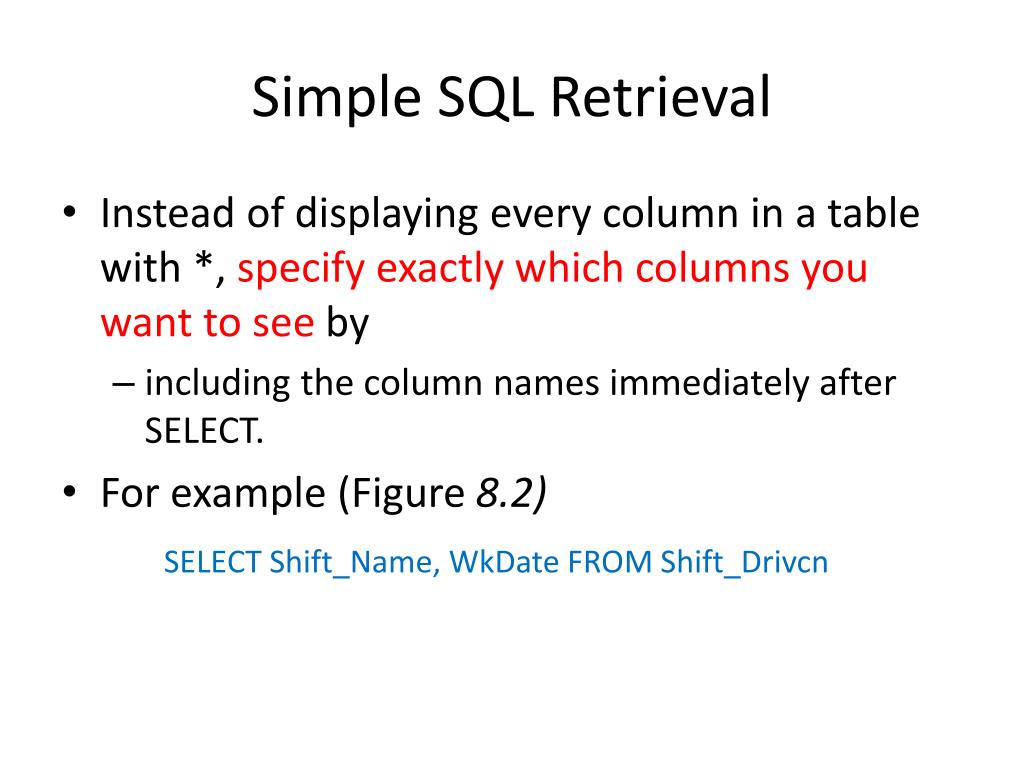 Simple SQL Retrieval

• Instead of displaying every column in a table with *, specify exactly which columns you want to see by

– including the column names immediately after SELECT.

• For example (Figure 8.2)

SELECT Shift_Name, WkDate FROM Shift_Drivcn